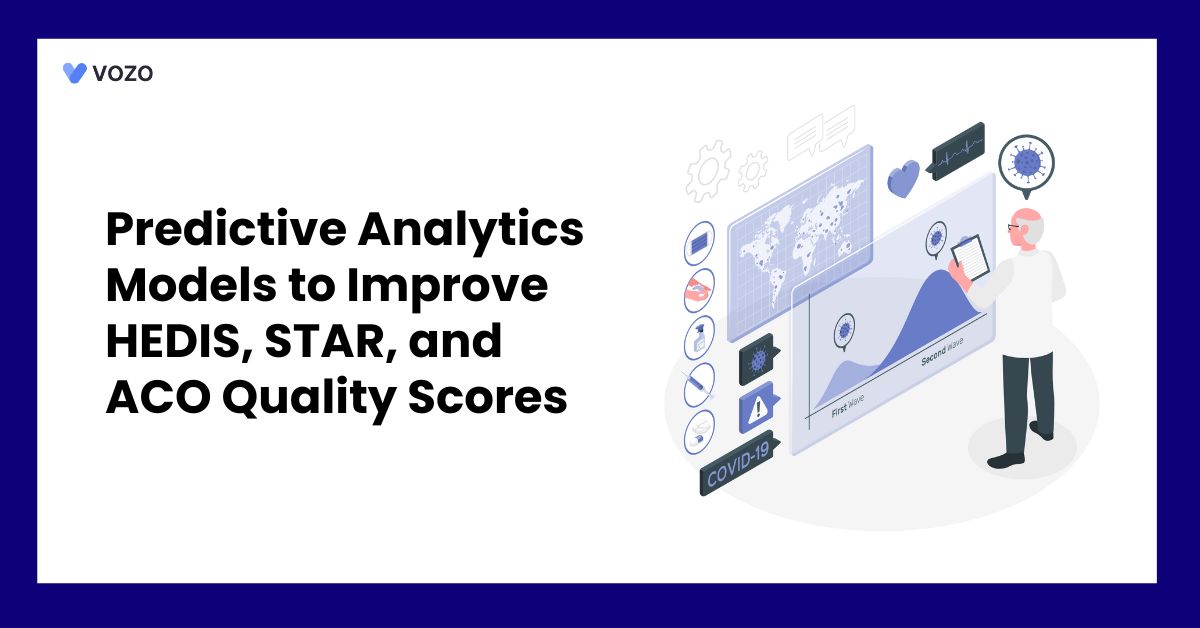 VOZO

Predictive Analytics Models to Improve HEDIS, STAR, and ACO Quality Scores

First Wave
Second Wave
COVID-19